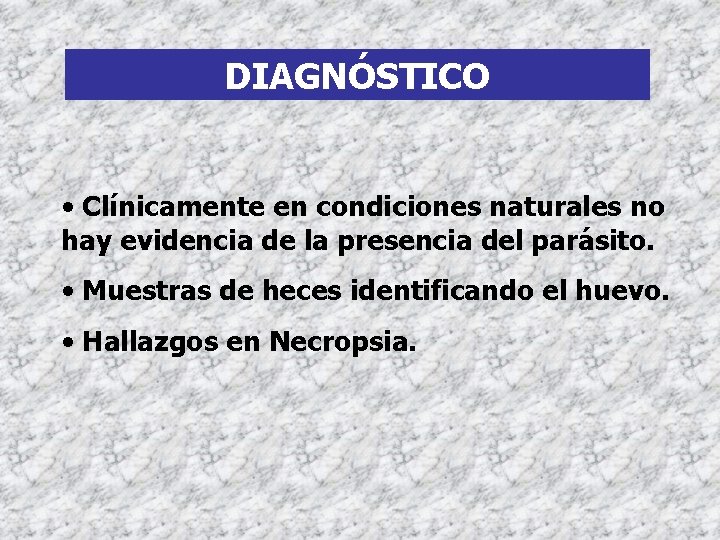 DIAGNÓSTICO

• Clínicamente en condiciones naturales no hay evidencia de la presencia del parásito.

• Muestras de heces identificando el huevo.

• Hallazgos en Necropsia.